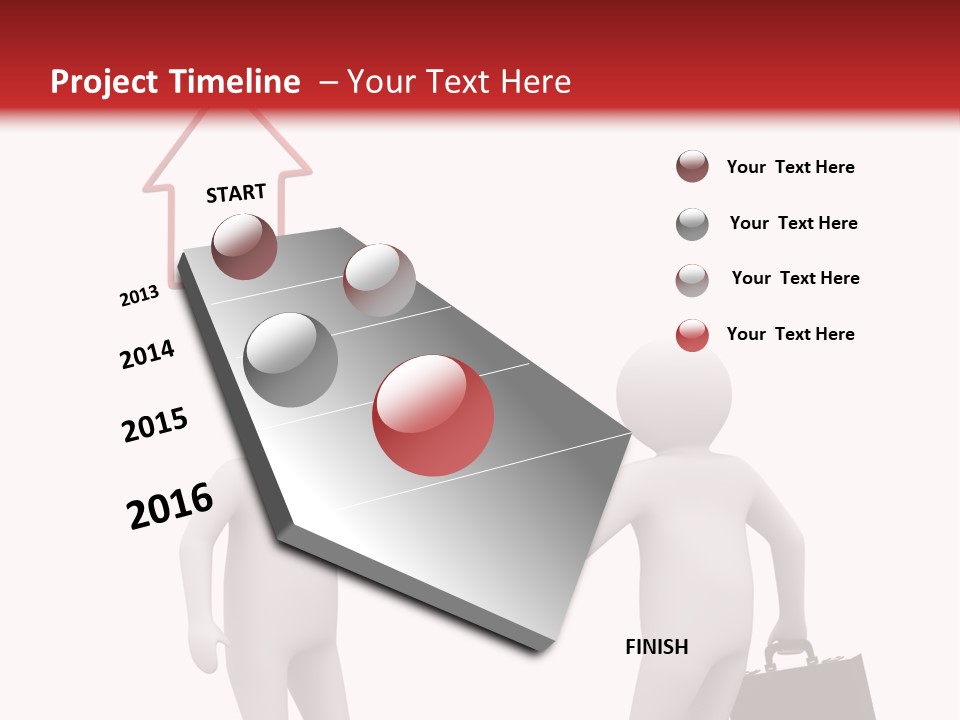 Project Timeline – Your Text Here

START

2013

2014

2015

2016

Your Text Here

Your Text Here

Your Text Here

Your Text Here

FINISH